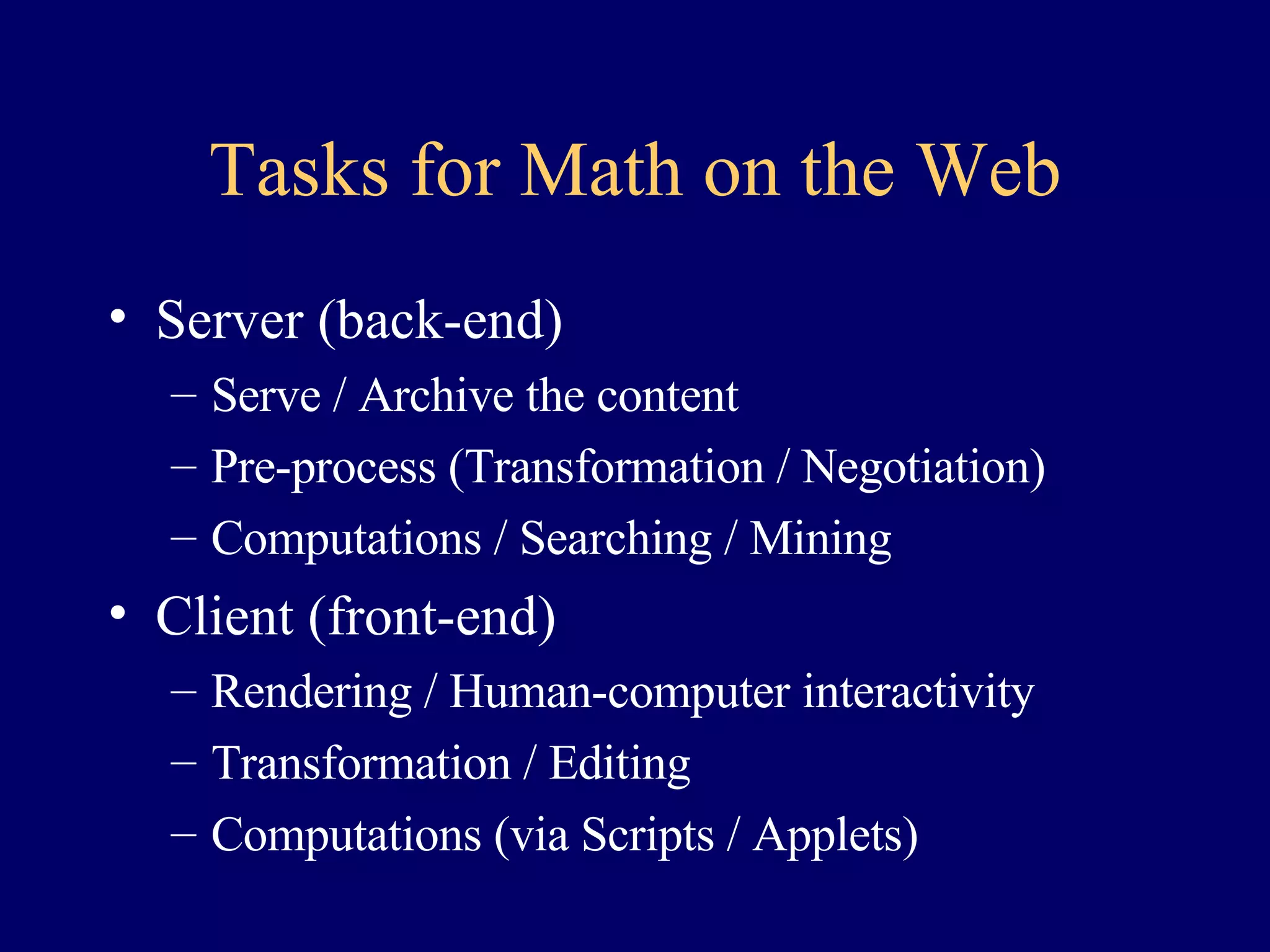 Tasks for Math on the Web

• Server (back-end)
– Serve / Archive the content
– Pre-process (Transformation / Negotiation)
– Computations / Searching / Mining
• Client (front-end)
– Rendering / Human-computer interactivity
– Transformation / Editing
– Computations (via Scripts / Applets)